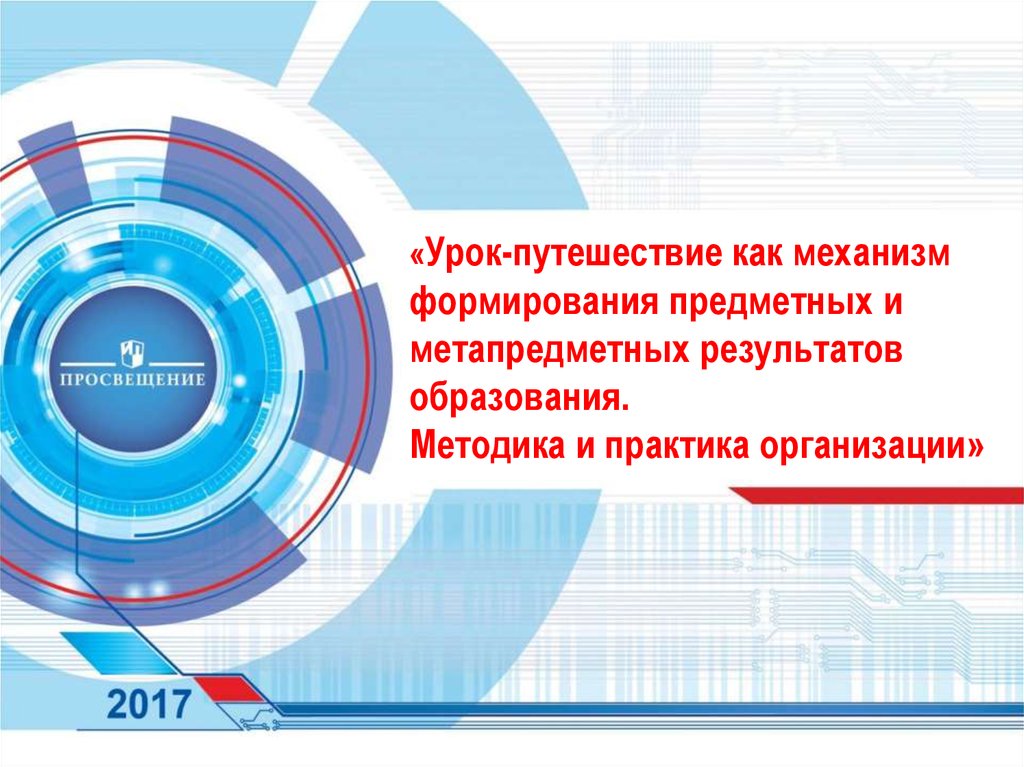 ПРОСВЕЩЕНИЕ

«Урок-путешествие как механизм формирования предметных и метапредметных результатов образования.
Методика и практика организации»

2017